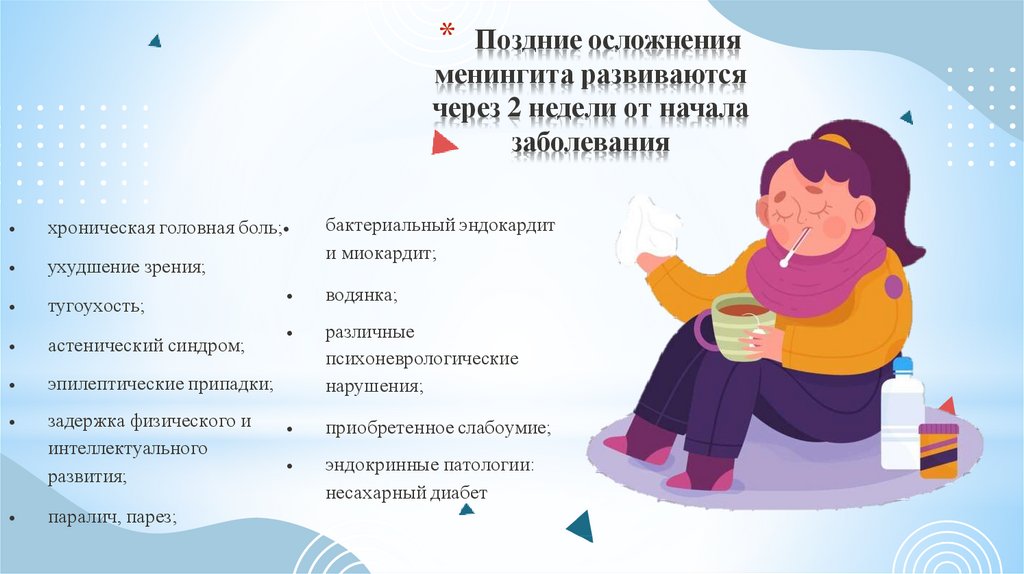 * Поздние осложнения менингита развиваются через 2 недели от начала заболевания

• хроническая головная боль;
• ухудшение зрения;
• тугоухость;
• астенический синдром;
• эпилептические припадки;
• задержка физического и интеллектуального развития;
• паралич, парез;

• бактериальный эндокардит и миокардит;
• водянка;
• различные психоневрологические нарушения;
• приобретенное слабоумие;
• эндокринные патологии: несахарный диабет